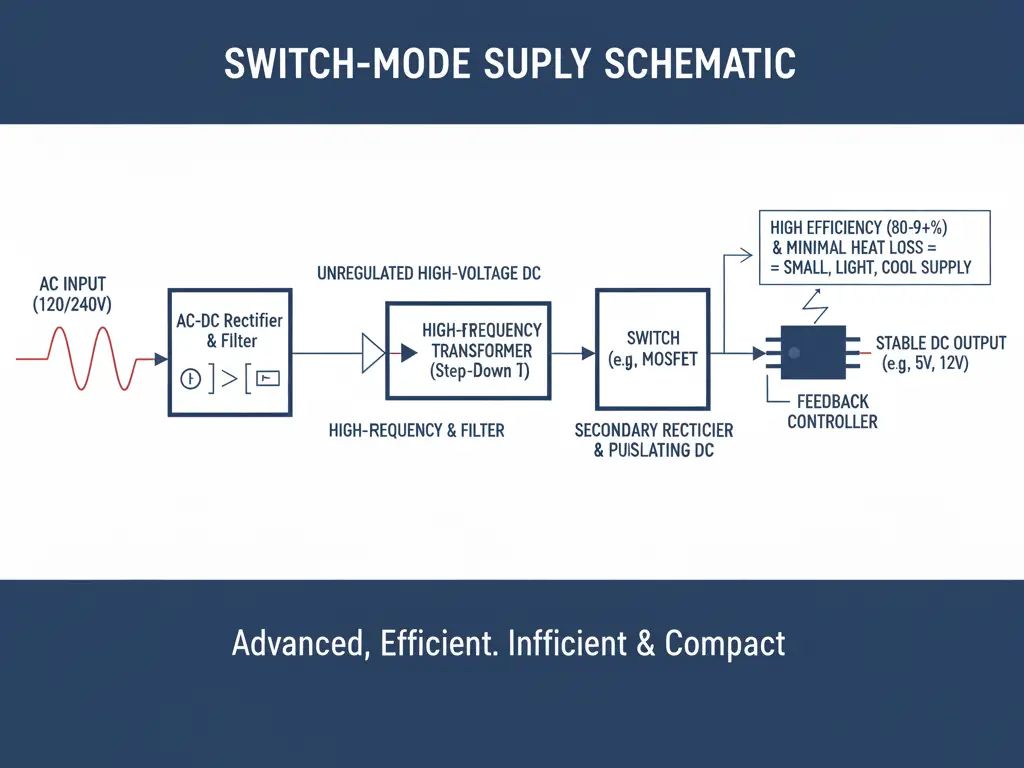 SWITCH-MODE SUPLY SCHEMATIC

AC INPUT (120/240V)

AC-DC Rectifier & Filter

UNREGULATED HIGH-VOLTAGE DC

HIGH-FREQUENCY TRANSFORMER (Step-Down T)

HIGH-REQUENCY & FILTER

SWITCH (e.g, MOSFET

SECONDARY RECTICIER & PUISLATING DC

HIGH EFFICIENCY (80-9+%) & MINIMAL HEAT LOSS = = SMALL, LIGHT, COOL SUPPLY

STABLE DC OUTPUT (e.g, 5V, 12V)

FEEDBACK CONTROLLER

Advanced, Efficient. Infficient & Compact